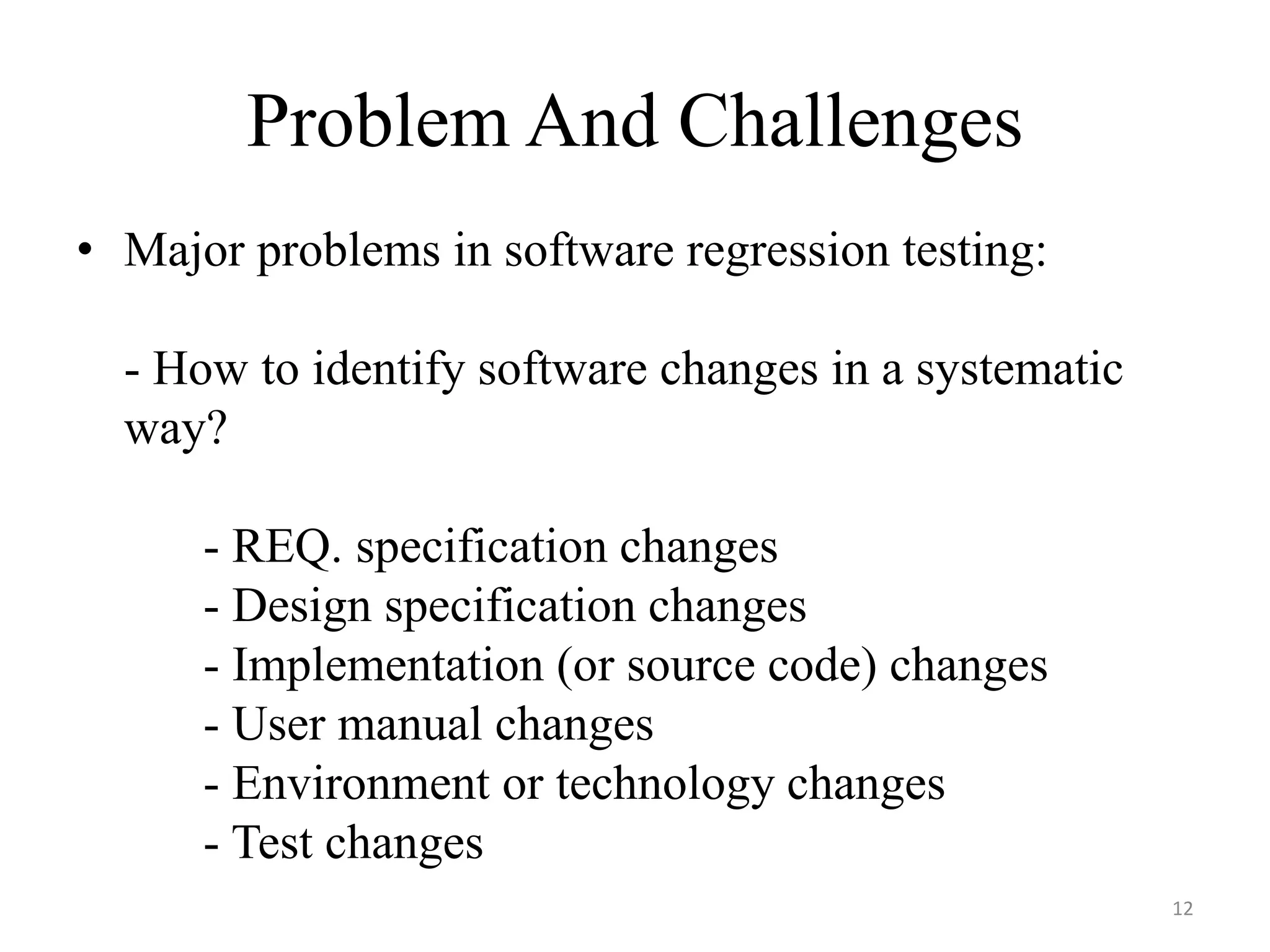 Problem And Challenges

• Major problems in software regression testing:

- How to identify software changes in a systematic way?

- REQ. specification changes
- Design specification changes
- Implementation (or source code) changes
- User manual changes
- Environment or technology changes
- Test changes

12